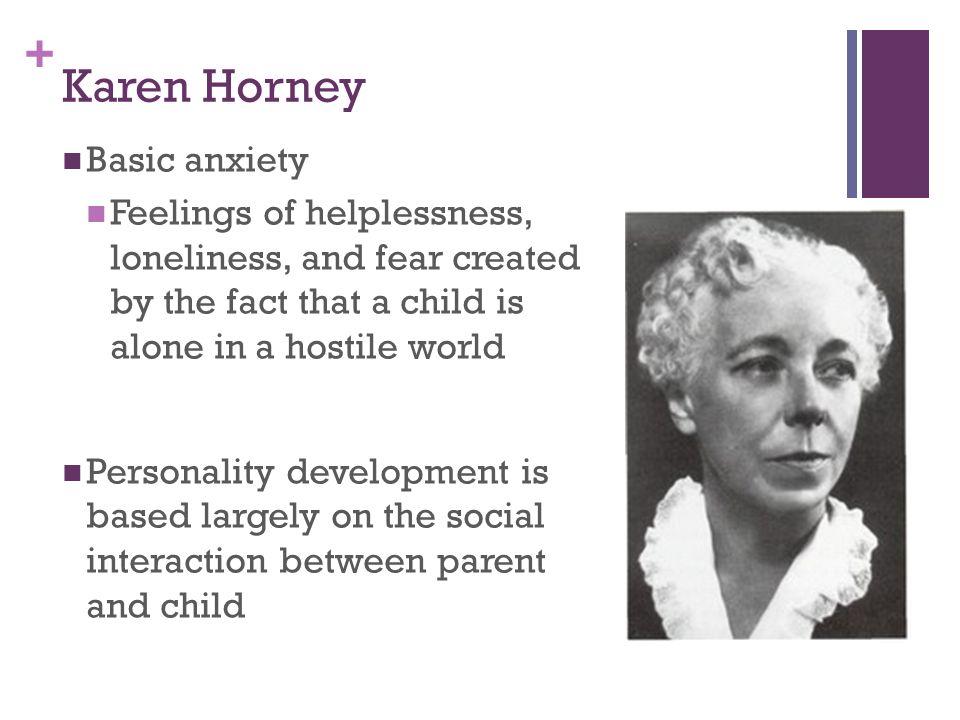 +
Karen Horney

Basic anxiety

Feelings of helplessness, loneliness, and fear created by the fact that a child is alone in a hostile world

Personality development is based largely on the social interaction between parent and child